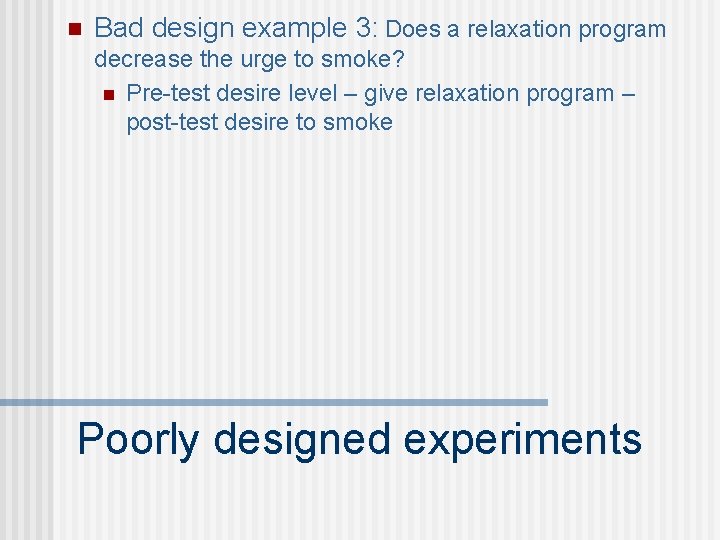 Bad design example 3: Does a relaxation program decrease the urge to smoke?

Pre-test desire level – give relaxation program – post-test desire to smoke

Poorly designed experiments